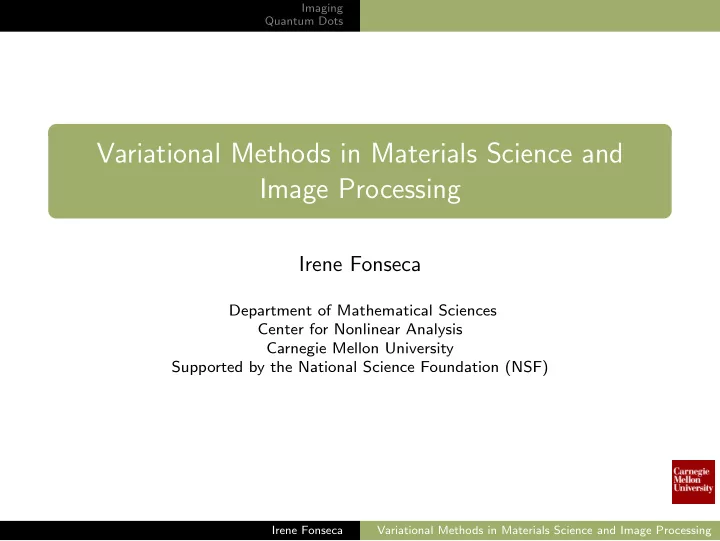 Imaging
Quantum Dots

Variational Methods in Materials Science and Image Processing

Irene Fonseca

Department of Mathematical Sciences
Center for Nonlinear Analysis
Carnegie Mellon University
Supported by the National Science Foundation (NSF)

Carnegie Mellon University

Irene Fonseca
Variational Methods in Materials Science and Image Processing